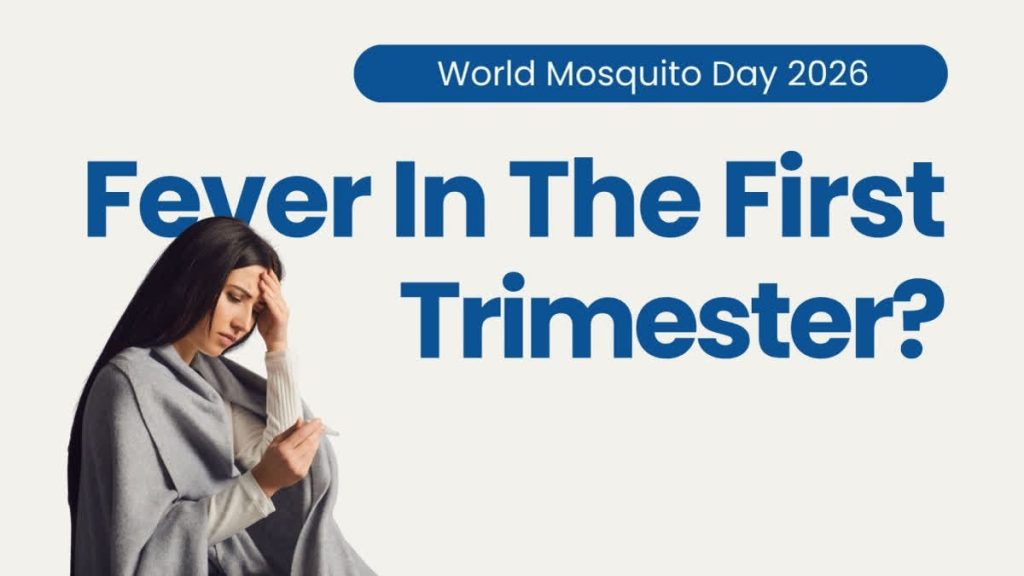 World Mosquito Day 2026

Fever In The First Trimester?